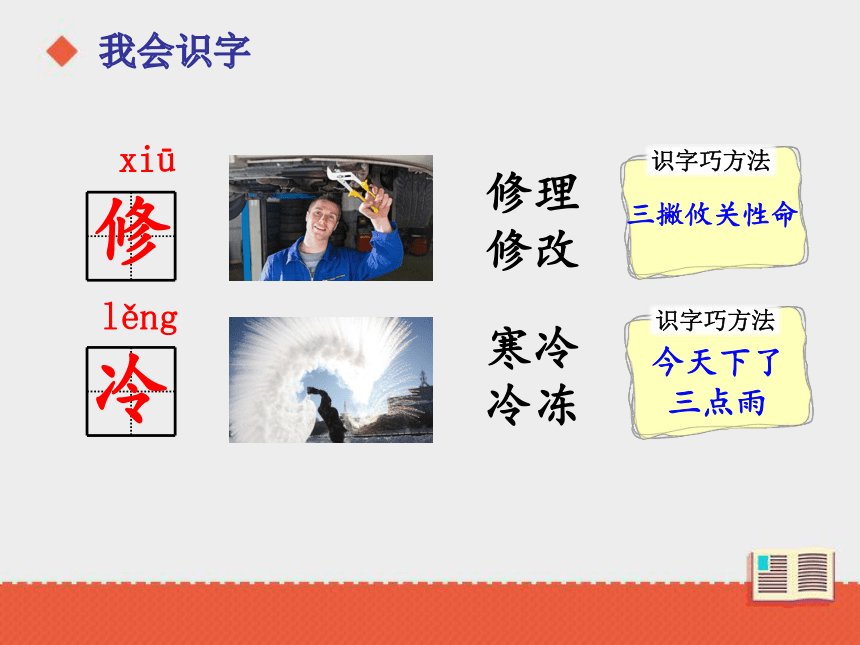 我会识字

xiū
修

修理
修改

识字巧方法
三撇攸关性命

lěng
冷

寒冷
冷冻

识字巧方法
今天下了
三点雨